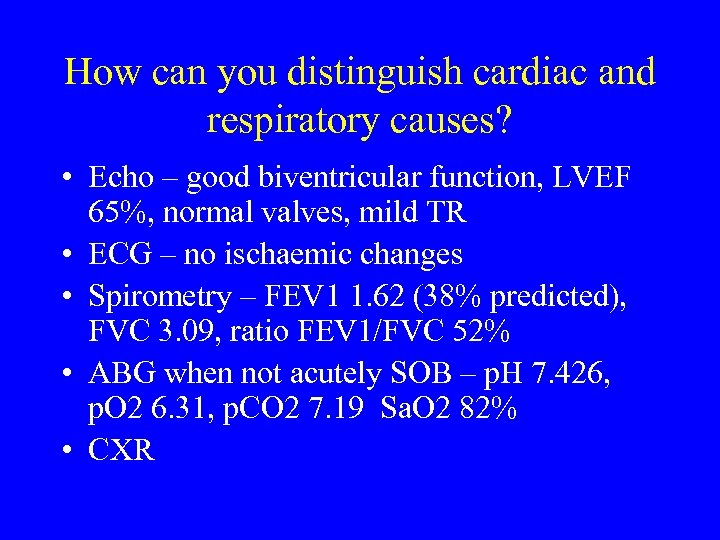 How can you distinguish cardiac and respiratory causes?

• Echo – good biventricular function, LVEF 65%, normal valves, mild TR
• ECG – no ischaemic changes
• Spirometry – FEV1 1.62 (38% predicted), FVC 3.09, ratio FEV1/FVC 52%
• ABG when not acutely SOB – pH 7.426, pO2 6.31, pCO2 7.19 SaO2 82%
• CXR